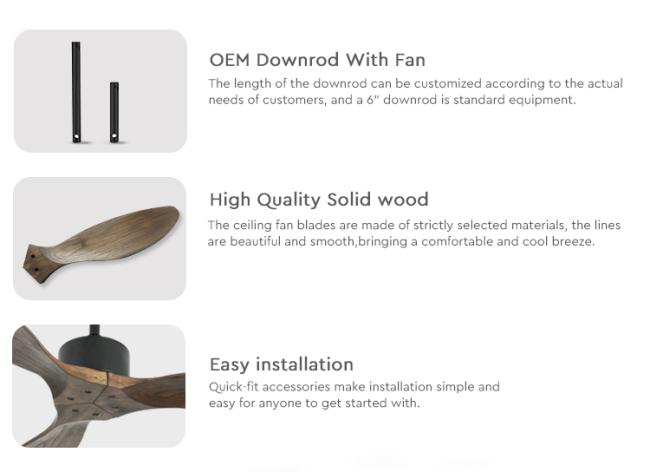 OEM Downrod With Fan
The length of the downrod can be customized according to the actual needs of customers, and a 6" downrod is standard equipment.

High Quality Solid wood
The ceiling fan blades are made of strictly selected materials, the lines are beautiful and smooth,bringing a comfortable and cool breeze.

Easy installation
Quick-fit accessories make installation simple and easy for anyone to get started with.